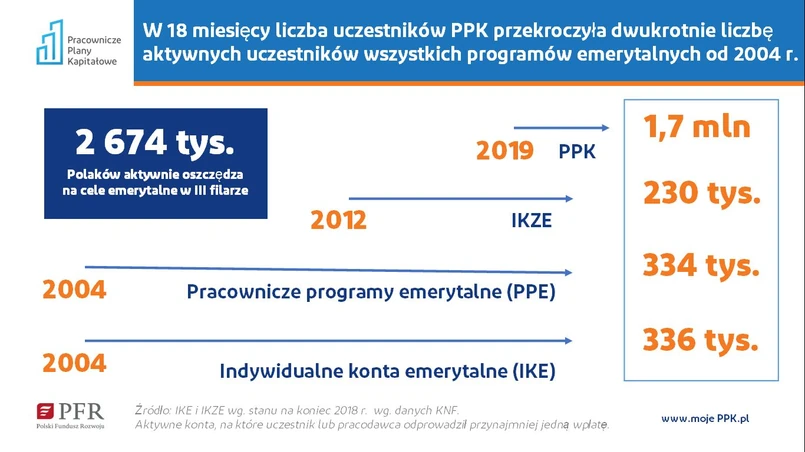 Pracownicze Plany Kapitałowe

W 18 miesięcy liczba uczestników PPK przekroczyła dwukrotnie liczbę aktywnych uczestników wszystkich programów emerytalnych od 2004 r.

2 674 tys.
Polaków aktywnie oszczędza na cele emerytalne w III filarze

2019 PPK
1,7 mln

2012 IKZE
230 tys.

2004 Pracownicze programy emerytalne (PPE)
334 tys.

2004 Indywidualne konta emerytalne (IKE)
336 tys.

PFR
Polski Fundusz Rozwoju

Źródło: IKE i IKZE wg. stanu na koniec 2018 r. wg. danych KNF.
Aktywne konta, na które uczestnik lub pracodawca odprowadził przynajmniej jedną wpłatę.

www.moje PPK.pl